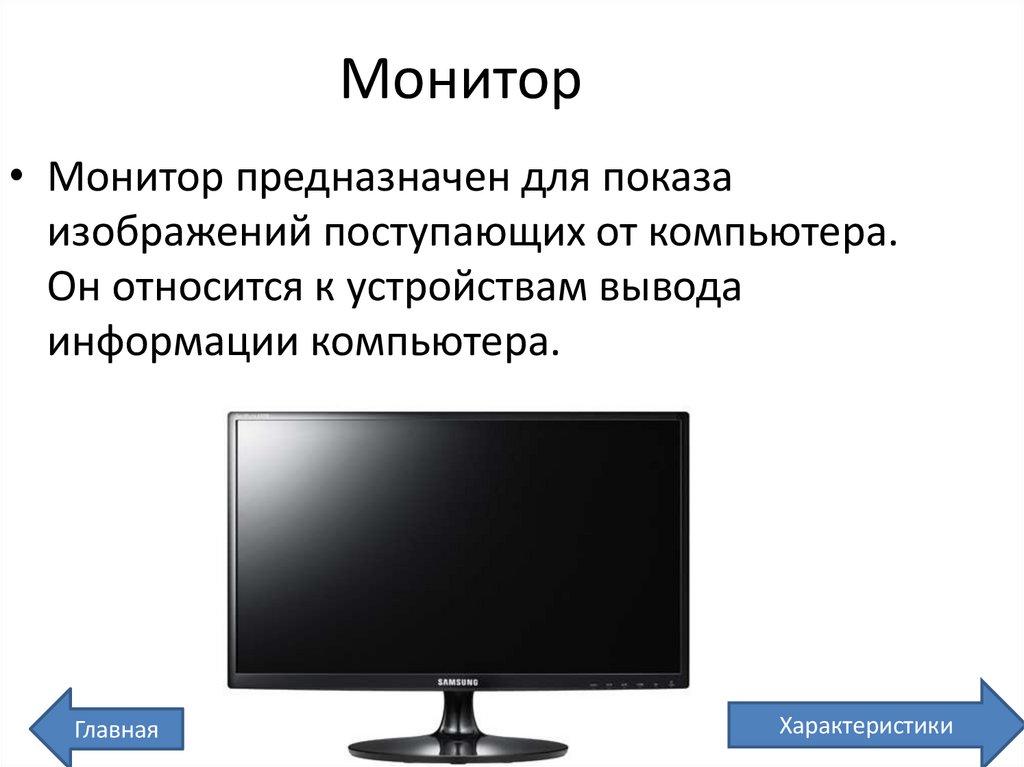 Монитор

• Монитор предназначен для показа изображений поступающих от компьютера. Он относится к устройствам вывода информации компьютера.

SAMSUNG

Главная

Характеристики